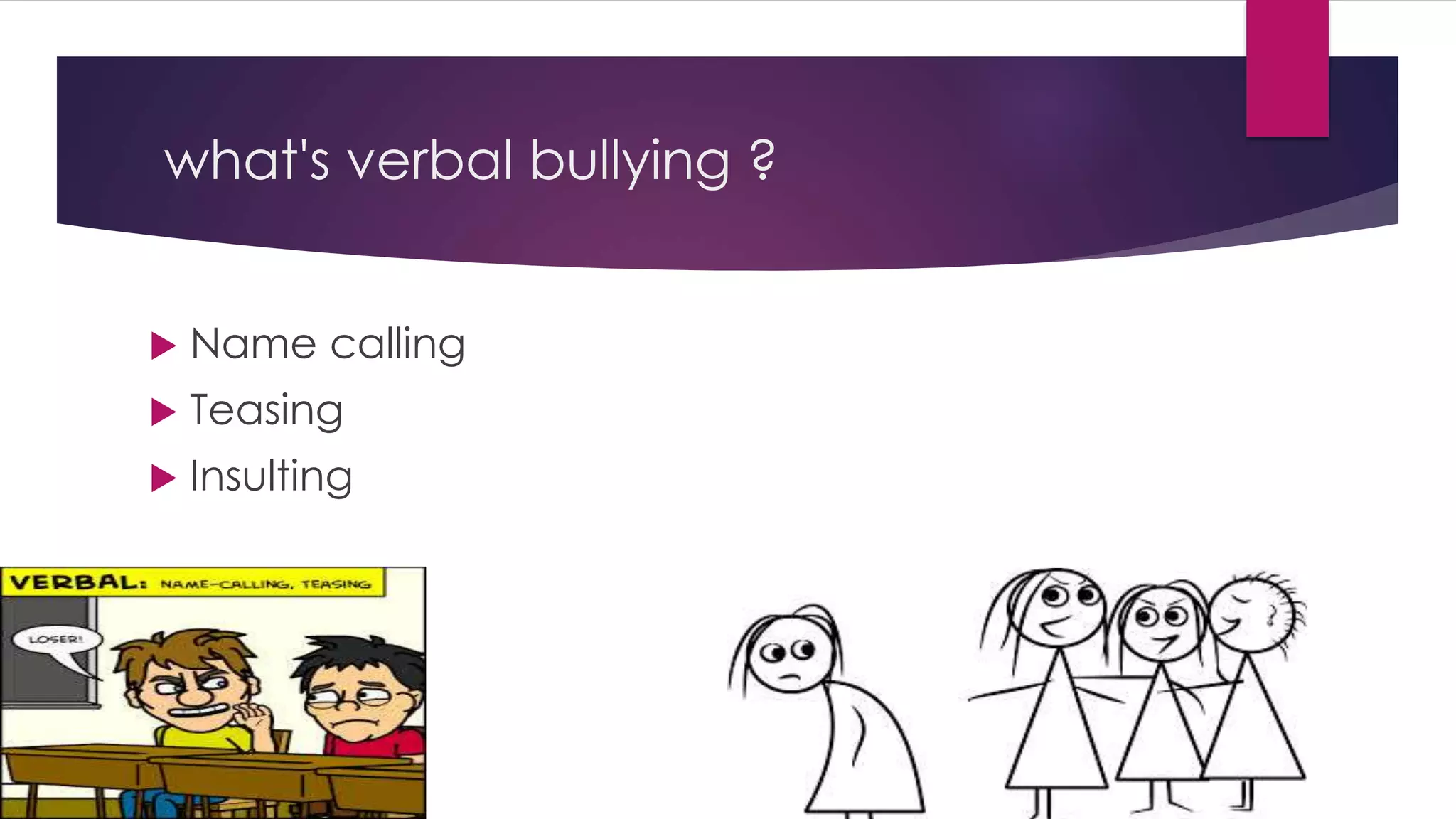 what's verbal bullying ?

Name calling
Teasing
Insulting

VERBAL: NAME-CALLING, TEASING

LOSER!